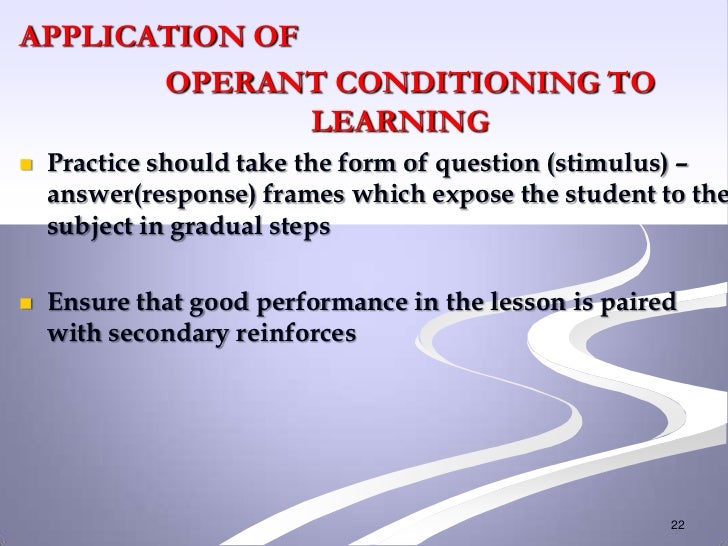 APPLICATION OF

OPERANT CONDITIONING TO LEARNING

- Practice should take the form of question (stimulus) – answer(response) frames which expose the student to the subject in gradual steps

- Ensure that good performance in the lesson is paired with secondary reinforces

22